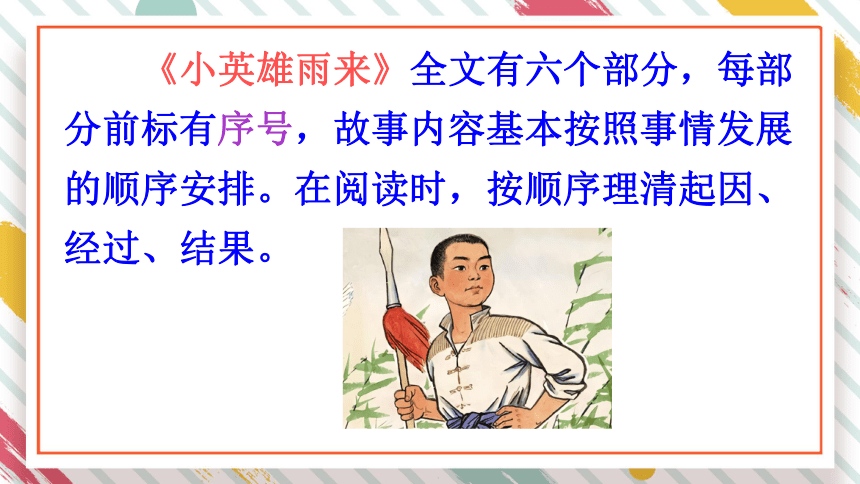 《小英雄雨来》全文有六个部分，每部分前标有序号，故事内容基本按照事情发展的顺序安排。在阅读时，按顺序理清起因、经过、结果。